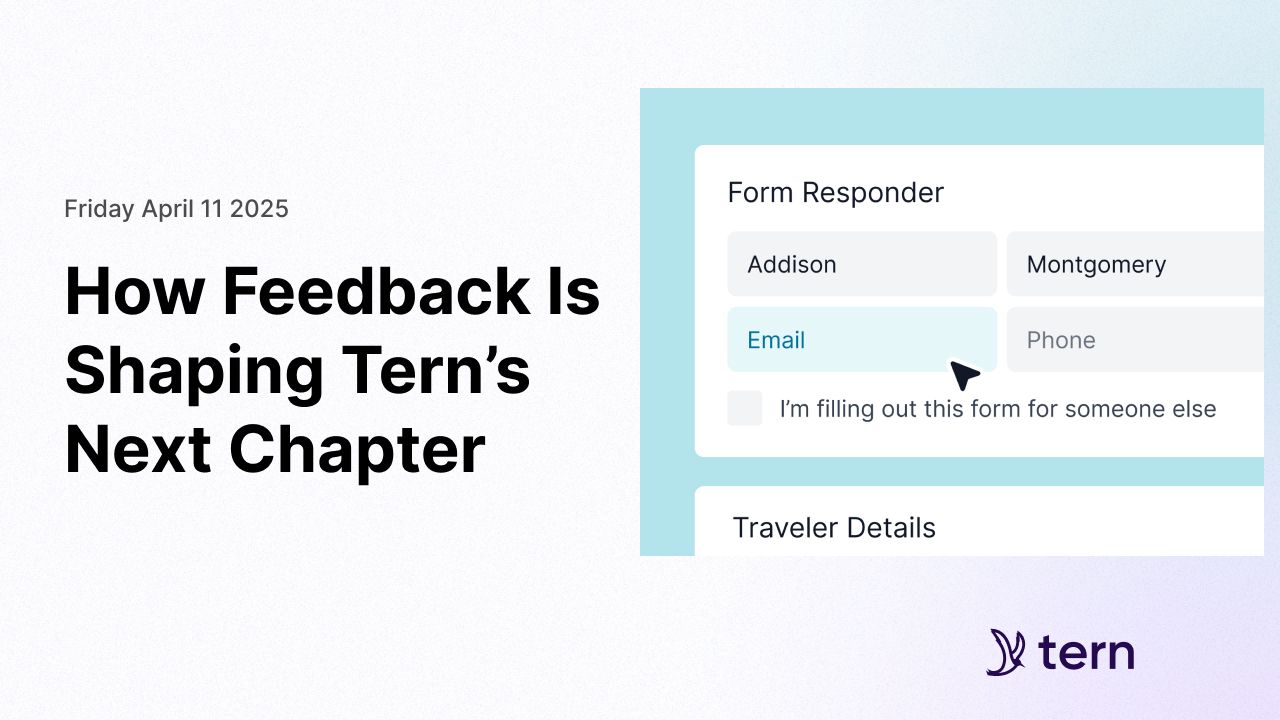 Friday April 11 2025

How Feedback Is Shaping Tern’s Next Chapter

Form Responder

Addison

Montgomery

Email

Phone

I’m filling out this form for someone else

Traveler Details

tern